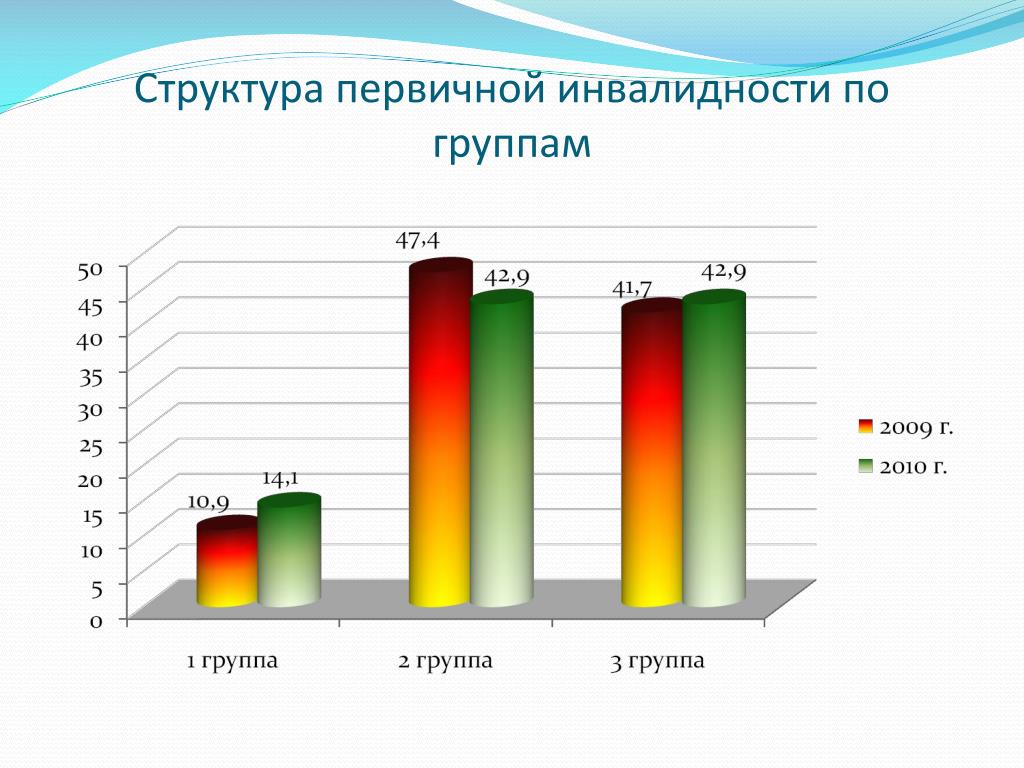 Структура первичной инвалидности по группам

50
45
40
35
30
25
20
15
10
5
0

10,9
14,1
47,4
42,9
41,7
42,9

1 группа
2 группа
3 группа

2009 г.
2010 г.